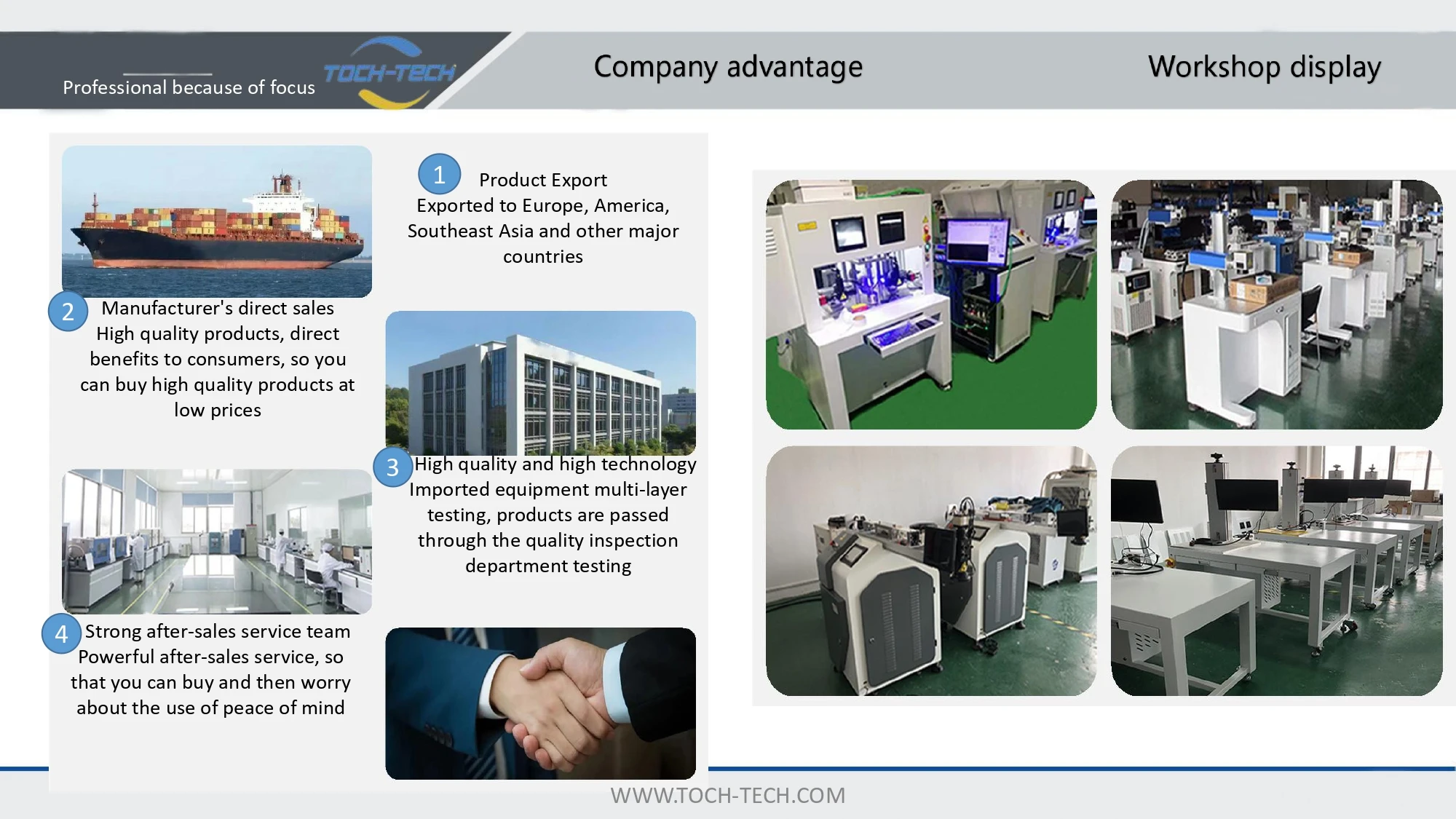 Professional because of focus

TOCH-TECH

Company advantage

Workshop display

1 Product Export
Exported to Europe, America, Southeast Asia and other major countries

2 Manufacturer's direct sales
High quality products, direct benefits to consumers, so you can buy high quality products at low prices

3 High quality and high technology
Imported equipment multi-layer testing, products are passed through the quality inspection department testing

4 Strong after-sales service team
Powerful after-sales service, so that you can buy and then worry about the use of peace of mind

WWW.TOCH-TECH.COM